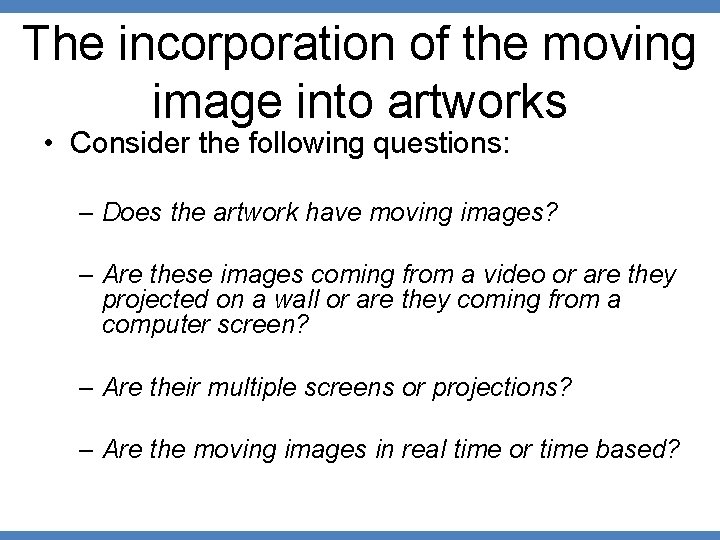 The incorporation of the moving image into artworks

• Consider the following questions:

– Does the artwork have moving images?

– Are these images coming from a video or are they projected on a wall or are they coming from a computer screen?

– Are their multiple screens or projections?

– Are the moving images in real time or time based?